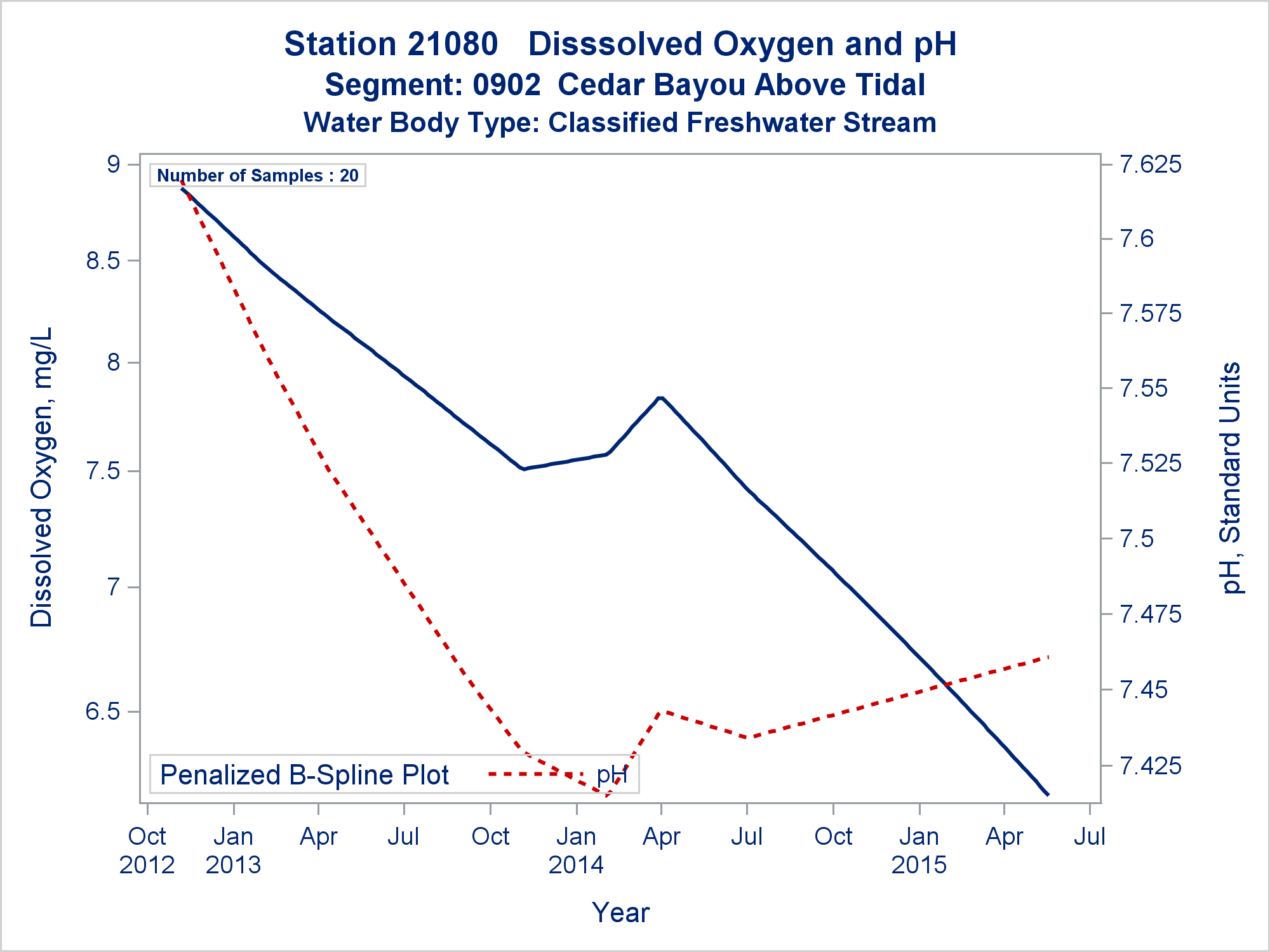 Station 21080 Disssolved Oxygen and pH
Segment: 0902 Cedar Bayou Above Tidal
Water Body Type: Classified Freshwater Stream

Number of Samples : 20

Dissolved Oxygen, mg/L

9
8.5
8
7.5
7
6.5

pH, Standard Units

7.625
7.6
7.575
7.55
7.525
7.5
7.475
7.45
7.425

Penalized B-Spline Plot pH

Oct 2012
Jan 2013
Apr
Jul
Oct
Jan 2014
Apr
Jul
Oct
Jan 2015
Apr
Jul

Year